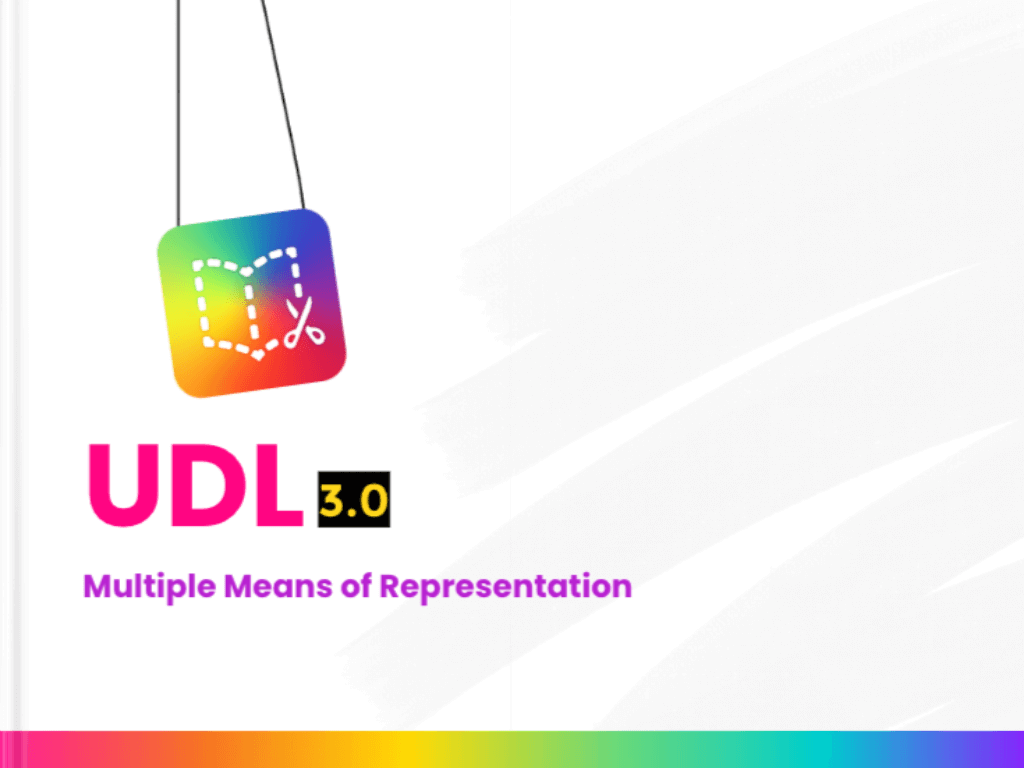 UDL 3.0

Multiple Means of Representation